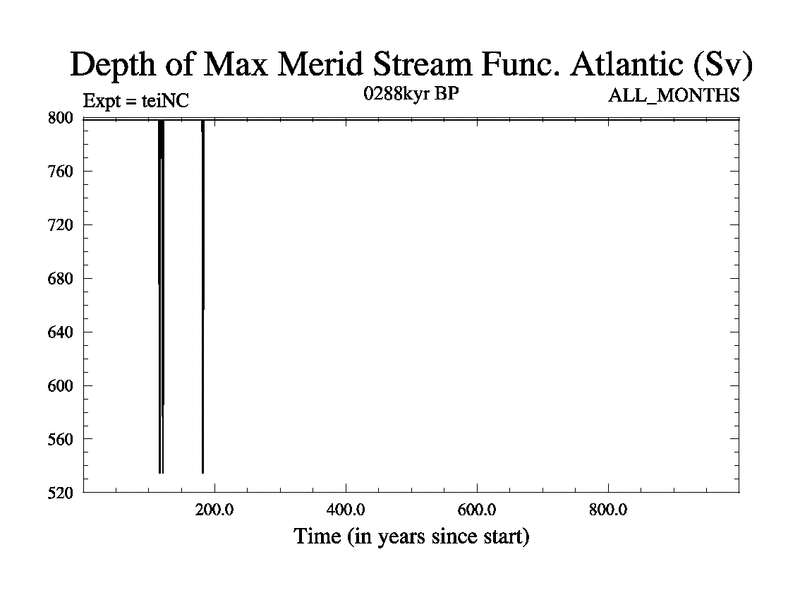 Depth of Max Merid Stream Func. Atlantic (Sv)
Expt = teiNC
0288kyr BP
ALL_MONTHS
800
760
720
680
640
600
560
520
200.0
400.0
600.0
800.0
Time (in years since start)